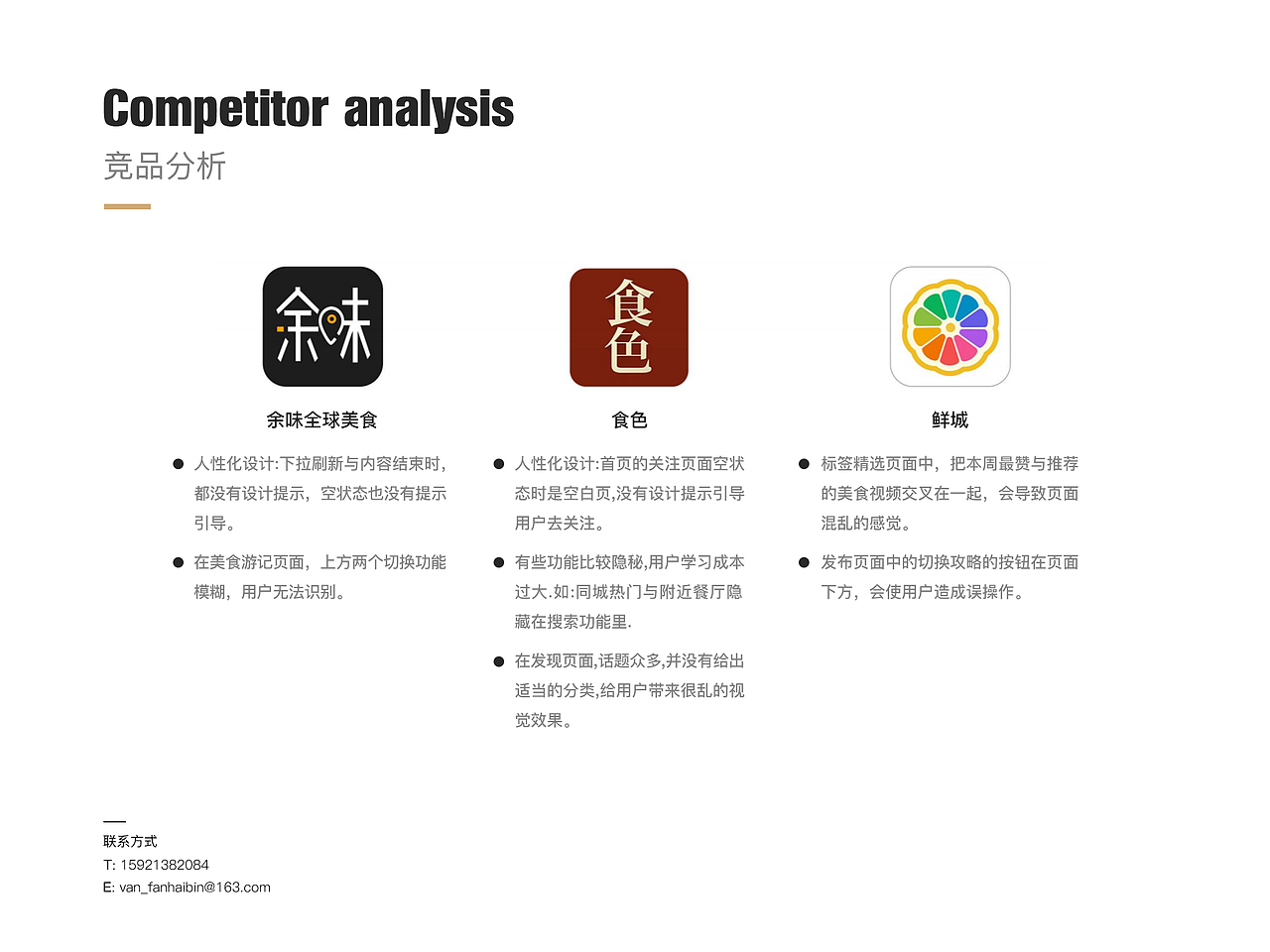 Competitor analysis
竞品分析

余味

余味全球美食

● 人性化设计:下拉刷新与内容结束时,都没有设计提示，空状态也没有提示引导。

● 在美食游记页面，上方两个切换功能模糊，用户无法识别。

食色

食色

● 人性化设计:首页的关注页面空状态时是空白页,没有设计提示引导用户去关注。

● 有些功能比较隐秘,用户学习成本过大.如:同城热门与附近餐厅隐藏在搜索功能里.

● 在发现页面,话题众多,并没有给出适当的分类,给用户带来很乱的视觉效果。

鲜城

● 标签精选页面中，把本周最赞与推荐的美食视频交叉在一起，会导致页面混乱的感觉。

● 发布页面中的切换攻略的按钮在页面下方，会使用户造成误操作。

联系方式
T: 15921382084
E: van_fanhaibin@163.com